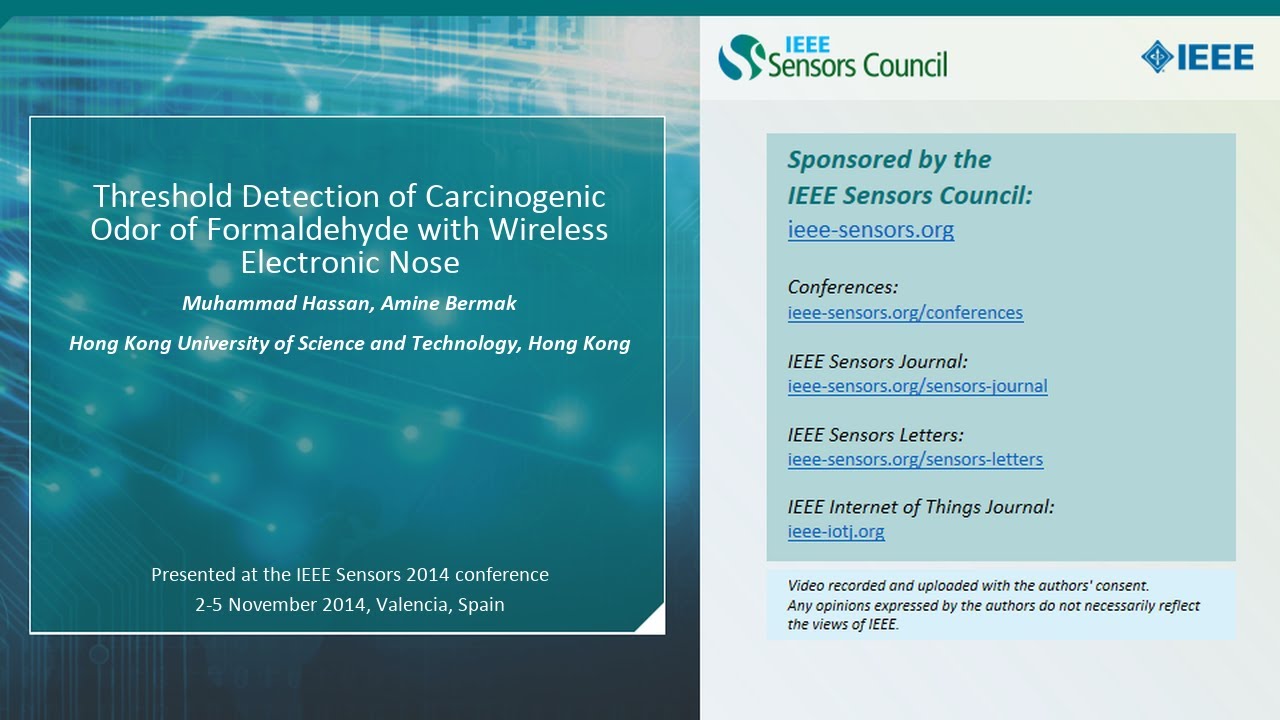 Threshold Detection of Carcinogenic Odor of Formaldehyde with Wireless Electronic Nose

Muhammad Hassan, Amine Bermak

Hong Kong University of Science and Technology, Hong Kong

Presented at the IEEE Sensors 2014 conference
2-5 November 2014, Valencia, Spain

IEEE Sensors Council

IEEE

Sponsored by the IEEE Sensors Council:
ieee-sensors.org

Conferences:
ieee-sensors.org/conferences

IEEE Sensors Journal:
ieee-sensors.org/sensors-journal

IEEE Sensors Letters:
ieee-sensors.org/sensors-letters

IEEE Internet of Things Journal:
ieee-iotj.org

Video recorded and uploaded with the authors' consent.
Any opinions expressed by the authors do not necessarily reflect the views of IEEE.